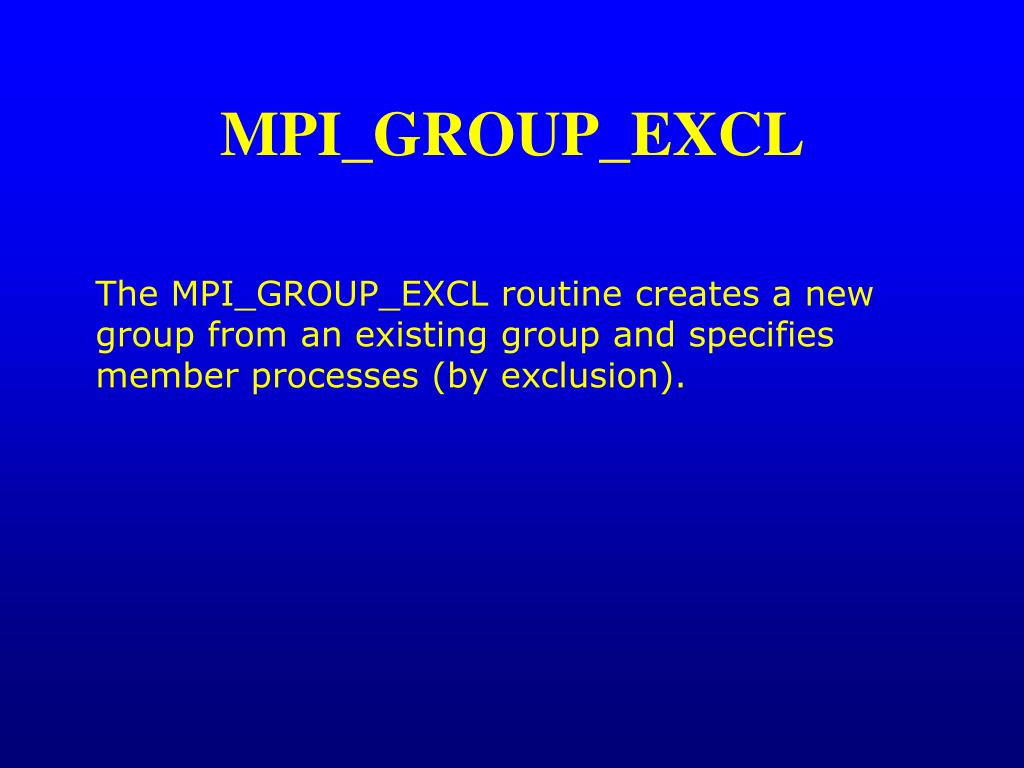 MPI_GROUP_EXCL

The MPI_GROUP_EXCL routine creates a new group from an existing group and specifies member processes (by exclusion).